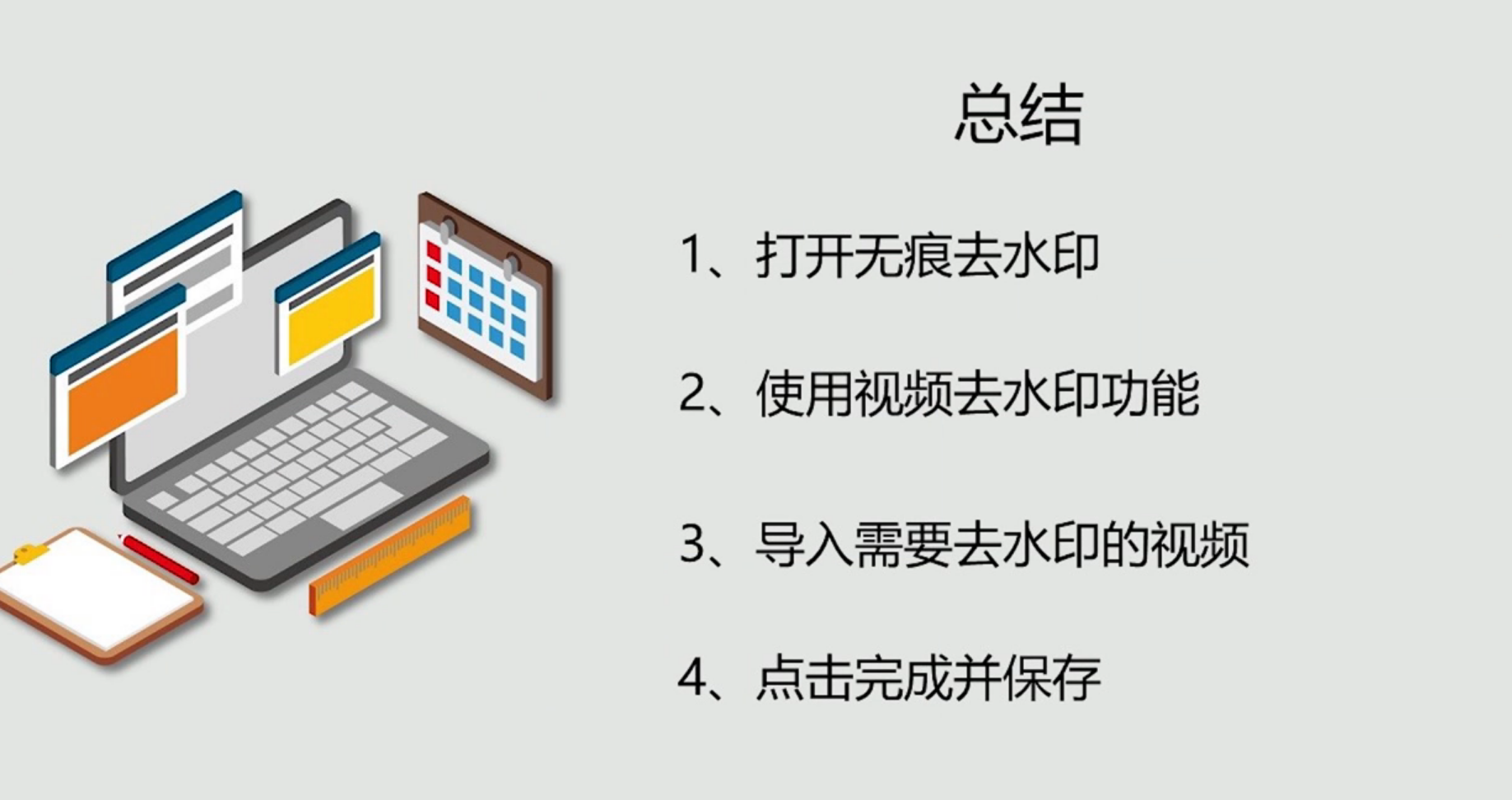 总结

1、打开无痕去水印

2、使用视频去水印功能

3、导入需要去水印的视频

4、点击完成并保存